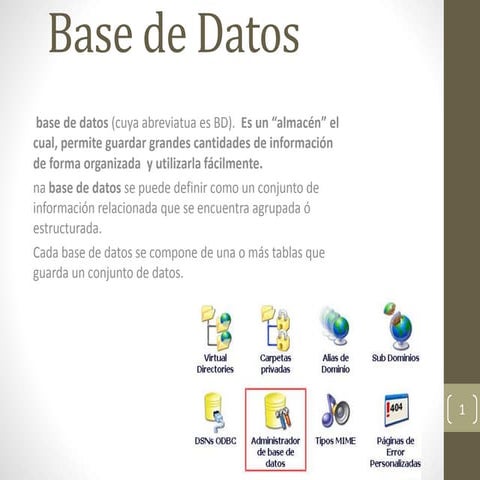 Base de Datos

base de datos (cuya abreviatua es BD). Es un “almacén” el cual, permite guardar grandes cantidades de información de forma organizada y utilizarla fácilmente.

na base de datos se puede definir como un conjunto de información relacionada que se encuentra agrupada ó estructurada.

Cada base de datos se compone de una o más tablas que guarda un conjunto de datos.

Virtual Directories

Carpetas privadas

Alias de Dominio

Sub Dominios

DSNs ODBC

Administrador de base de datos

Tipos MIME

404

Páginas de Error Personalizadas

1